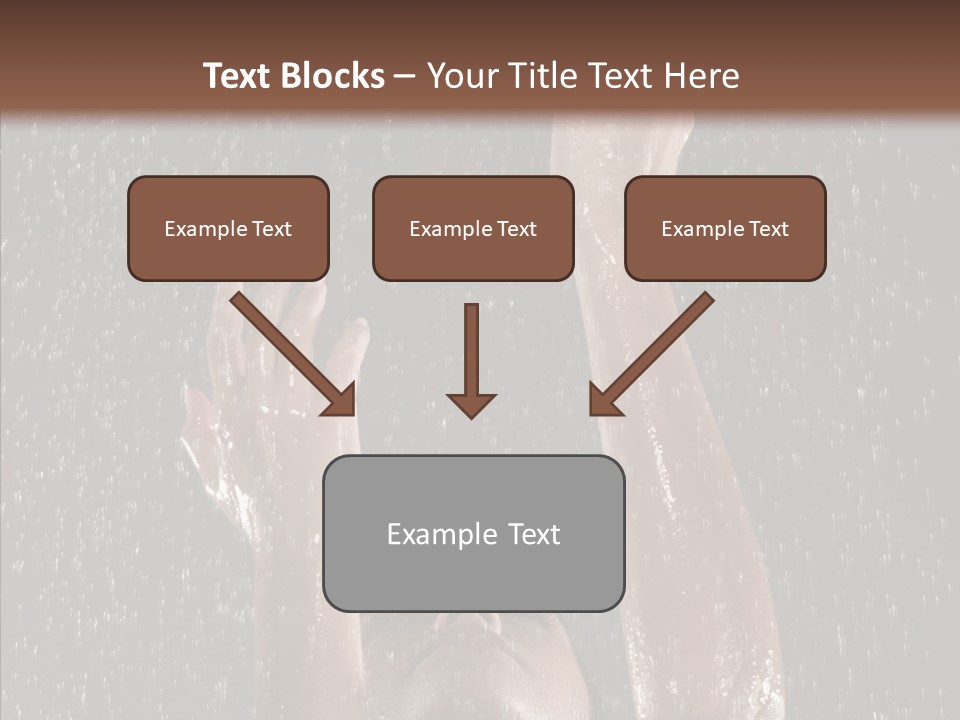 Text Blocks – Your Title Text Here

Example Text

Example Text

Example Text

Example Text